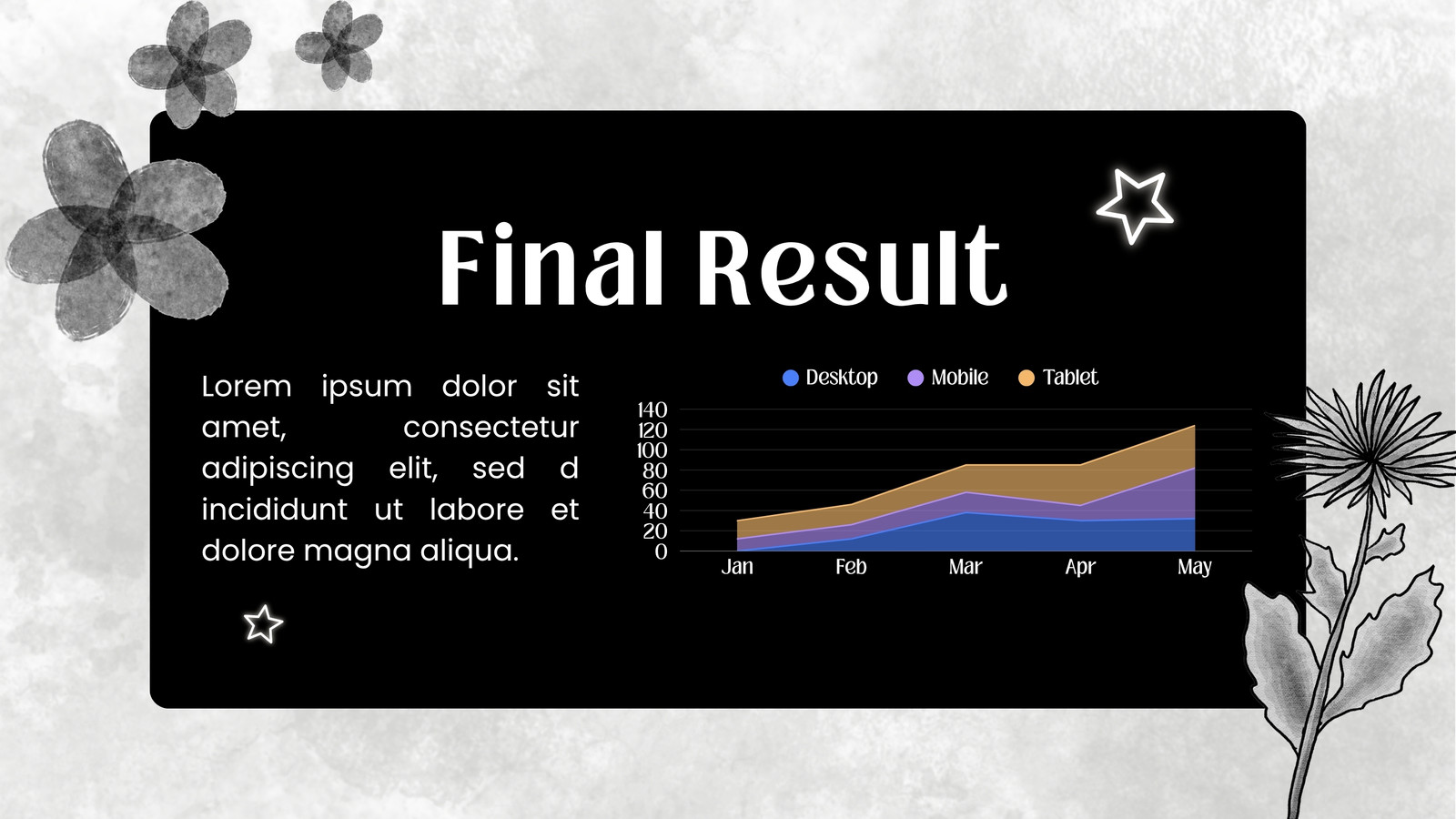 Final Result

Lorem ipsum dolor sit amet, consectetur adipiscing elit, sed d incididunt ut labore et dolore magna aliqua.

Desktop Mobile Tablet

140
120
100
80
60
40
20
0

Jan Feb Mar Apr May